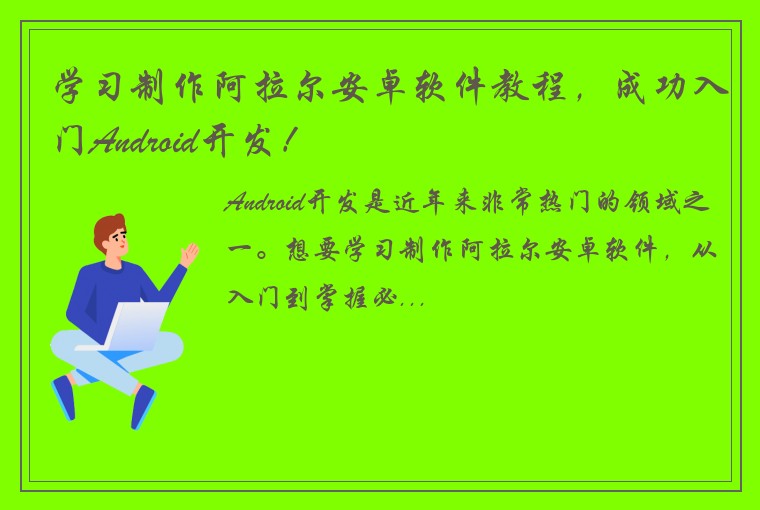 学习制作阿拉尔安卓软件教程，成功入门Android开发！

Android开发是近年来非常热门的领域之一。想要学习制作阿拉尔安卓软件，从入门到掌握必...